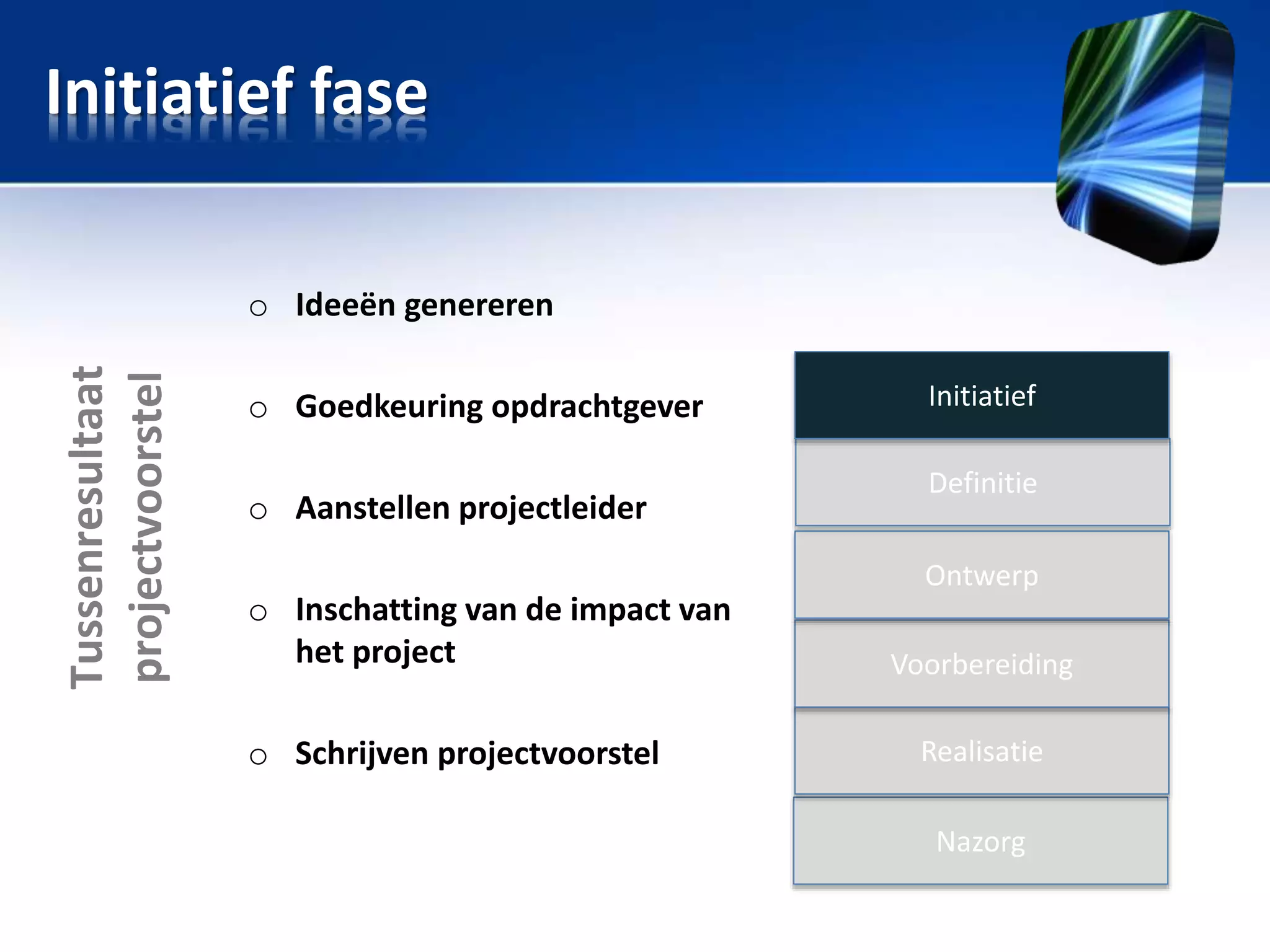 Initiatief fase

Tussenresultaat projectvoorstel

○ Ideeën genereren

○ Goedkeuring opdrachtgever

○ Aanstellen projectleider

○ Inschatting van de impact van het project

○ Schrijven projectvoorstel

Initiatief
Definitie
Ontwerp
Voorbereiding
Realisatie
Nazorg